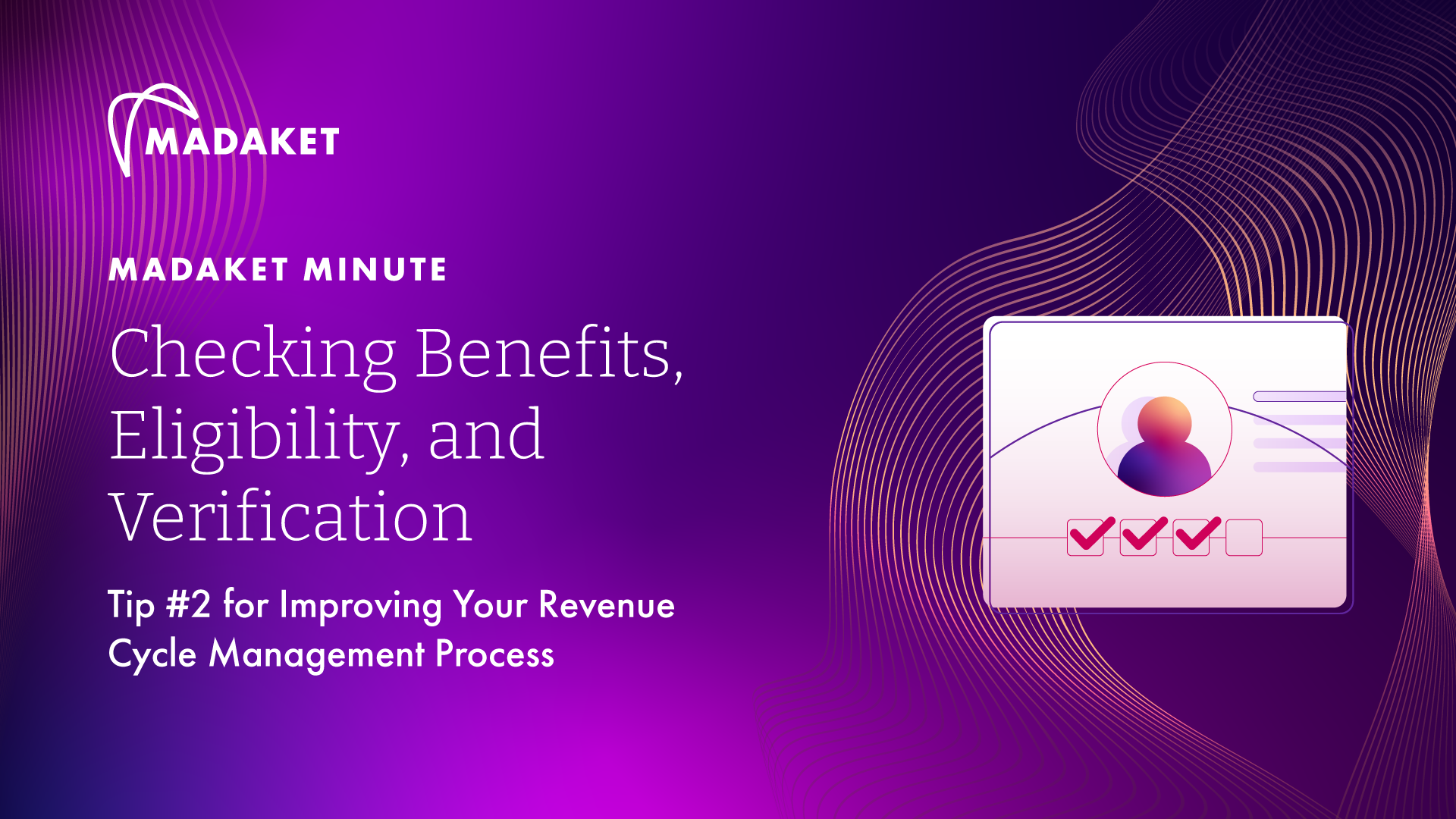 MADAKET

MADAKET MINUTE

Checking Benefits, Eligibility, and Verification

Tip #2 for Improving Your Revenue Cycle Management Process